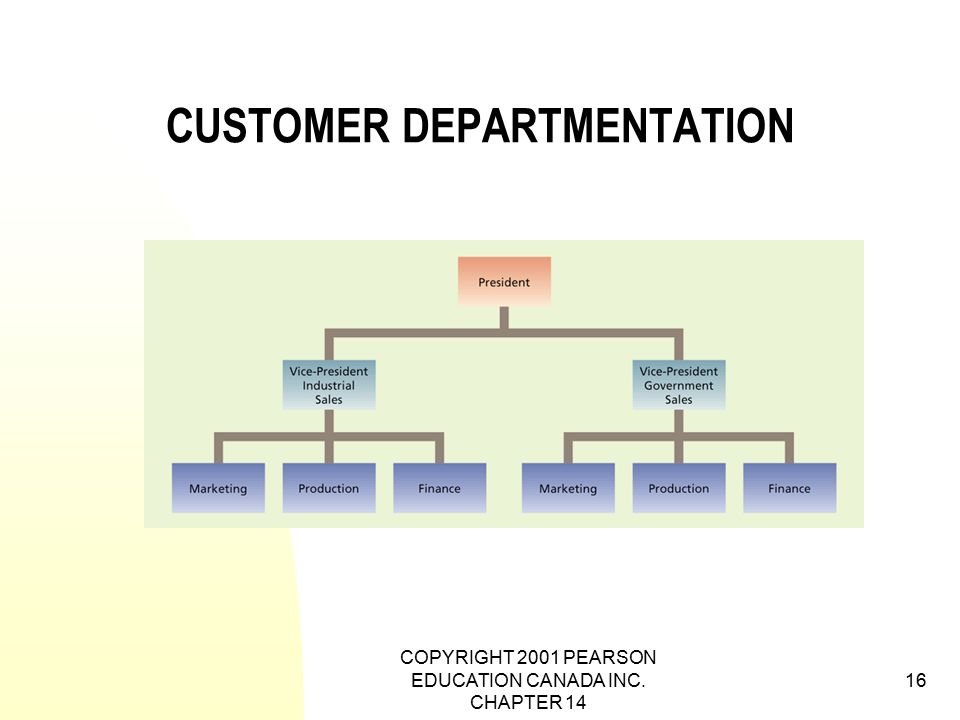 CUSTOMER DEPARTMENTATION

President

Vice-President Industrial Sales

Vice-President Government Sales

Marketing

Production

Finance

Marketing

Production

Finance

COPYRIGHT 2001 PEARSON EDUCATION CANADA INC. CHAPTER 14

16